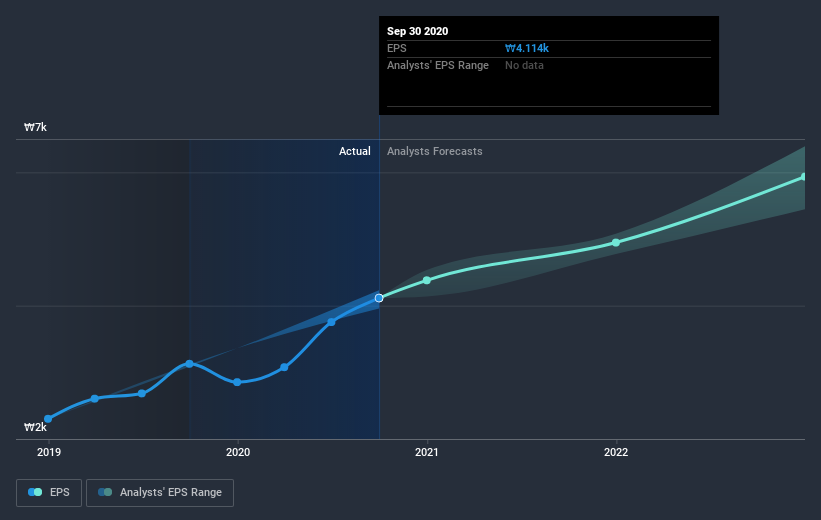 Sep 30 2020
EPS ₩4.114k
Analysts' EPS Range No data

₩7k
Actual
Analysts Forecasts
₩2k

2019
2020
2021
2022

EPS
Analysts' EPS Range